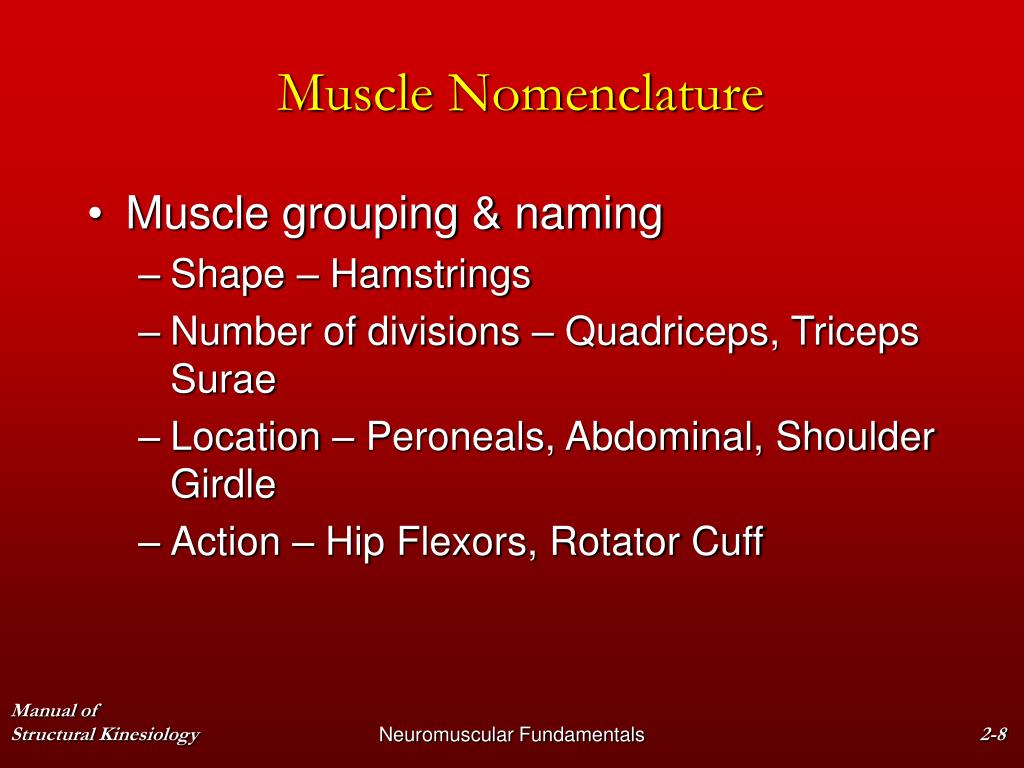 Muscle Nomenclature

• Muscle grouping & naming
– Shape – Hamstrings
– Number of divisions – Quadriceps, Triceps Surae
– Location – Peroneals, Abdominal, Shoulder Girdle
– Action – Hip Flexors, Rotator Cuff

Manual of
Structural Kinesiology

Neuromuscular Fundamentals

2-8